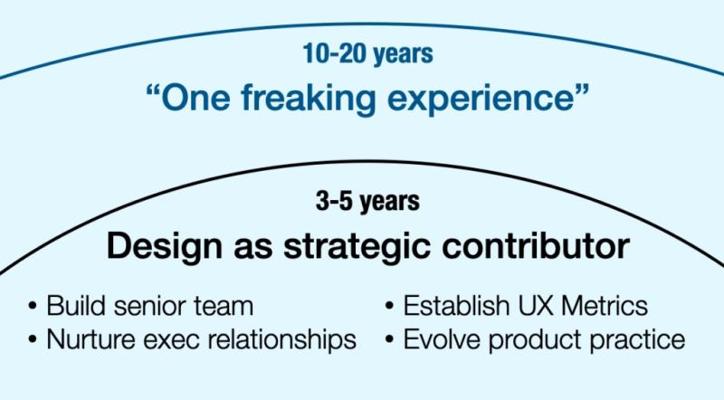 10-20 years
“One freaking experience”

3-5 years
Design as strategic contributor

• Build senior team
• Nurture exec relationships

• Establish UX Metrics
• Evolve product practice